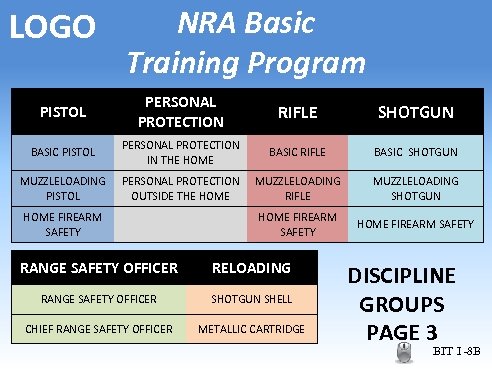 LOGO

NRA Basic Training Program

| PISTOL | PERSONAL PROTECTION | RIFLE | SHOTGUN |
|---|---|---|---|
| BASIC PISTOL | PERSONAL PROTECTION IN THE HOME | BASIC RIFLE | BASIC SHOTGUN |
| MUZZLELOADING PISTOL | PERSONAL PROTECTION OUTSIDE THE HOME | MUZZLELOADING RIFLE | MUZZLELOADING SHOTGUN |
| HOME FIREARM SAFETY | | HOME FIREARM SAFETY | HOME FIREARM SAFETY |

| RANGE SAFETY OFFICER | RELOADING |
|---|---|
| RANGE SAFETY OFFICER | SHOTGUN SHELL |
| CHIEF RANGE SAFETY OFFICER | METALLIC CARTRIDGE |

DISCIPLINE GROUPS PAGE 3

BIT I-8B